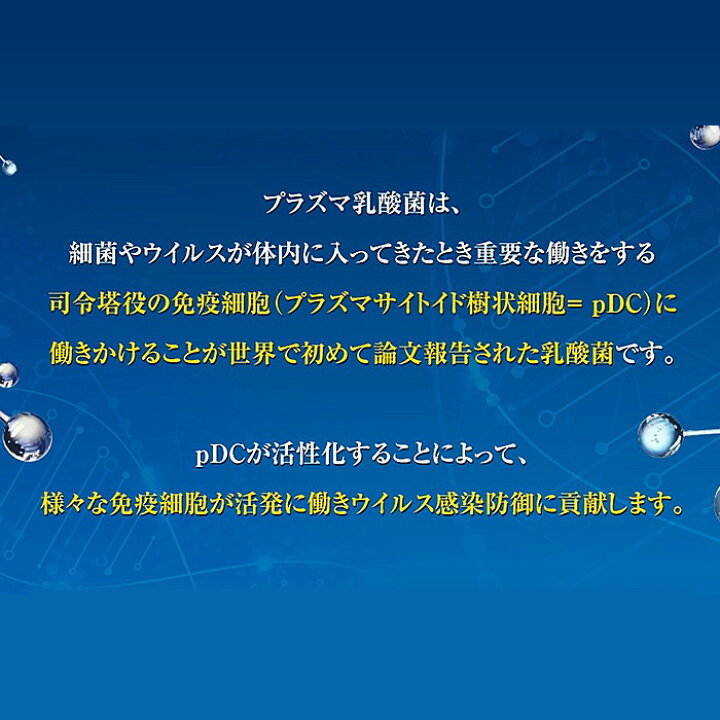 プラズマ乳酸菌は、
細菌やウイルスが体内に入ってきたとき重要な働きをする
司令塔役の免疫細胞（プラズマサイトイド樹状細胞= pDC）に
働きかけることが世界で初めて論文報告された乳酸菌です。

pDCが活性化することによって、
様々な免疫細胞が活発に働きウイルス感染防御に貢献します。